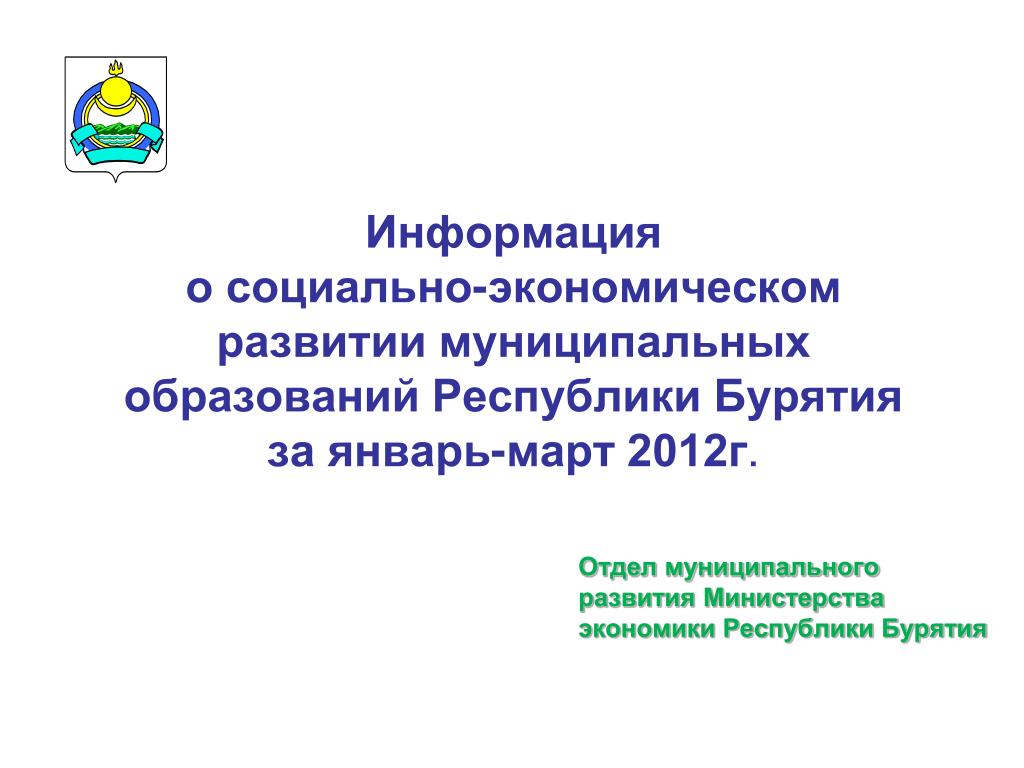 Информация
о социально-экономическом развитии муниципальных образований Республики Бурятия за январь-март 2012г.

Отдел муниципального развития Министерства экономики Республики Бурятия